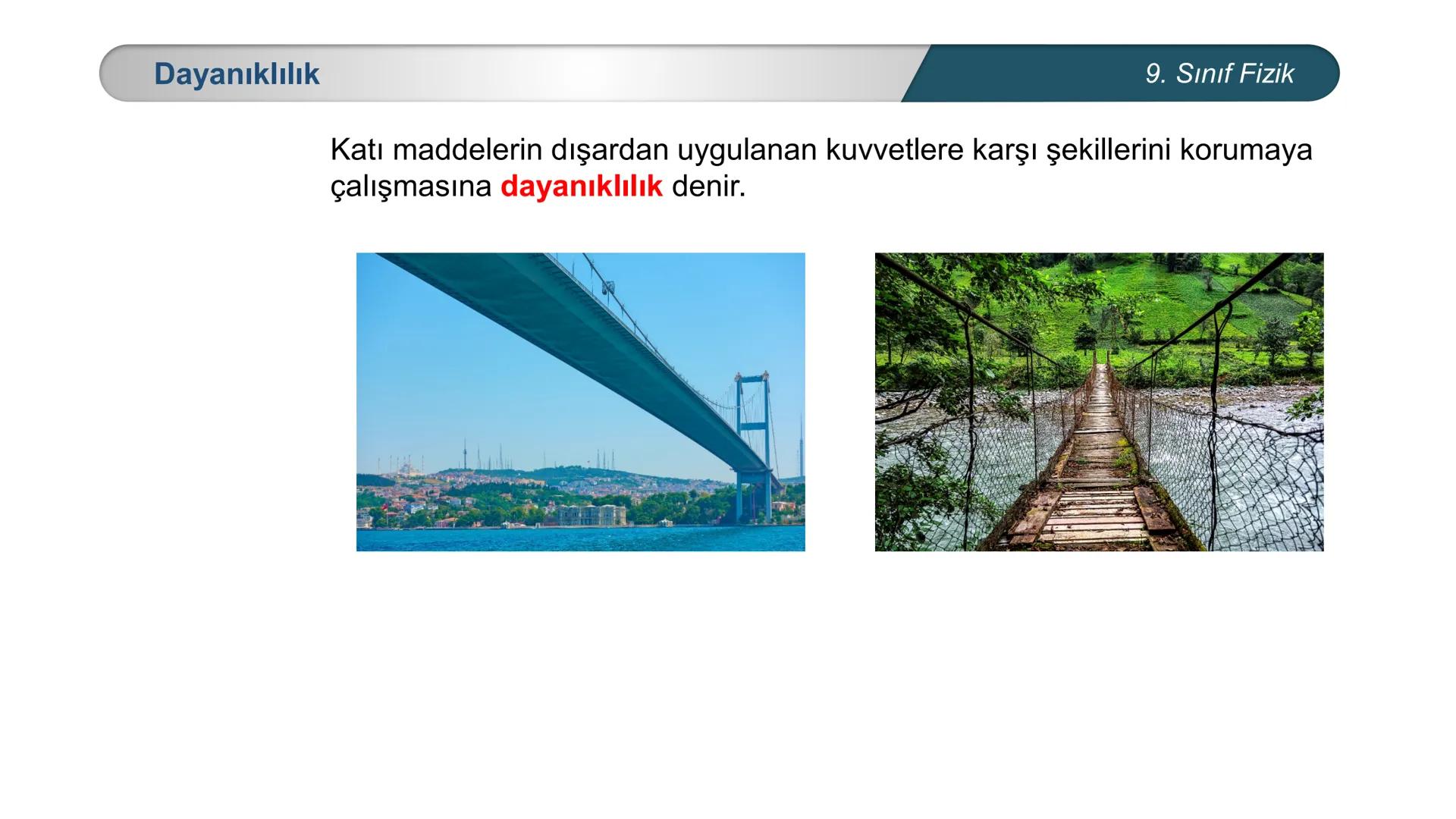 Dayanıklılık

9. Sınıf Fizik

Katı maddelerin dışardan uygulanan kuvvetlere karşı şekillerini korumaya çalışmasına dayanıklılık denir.